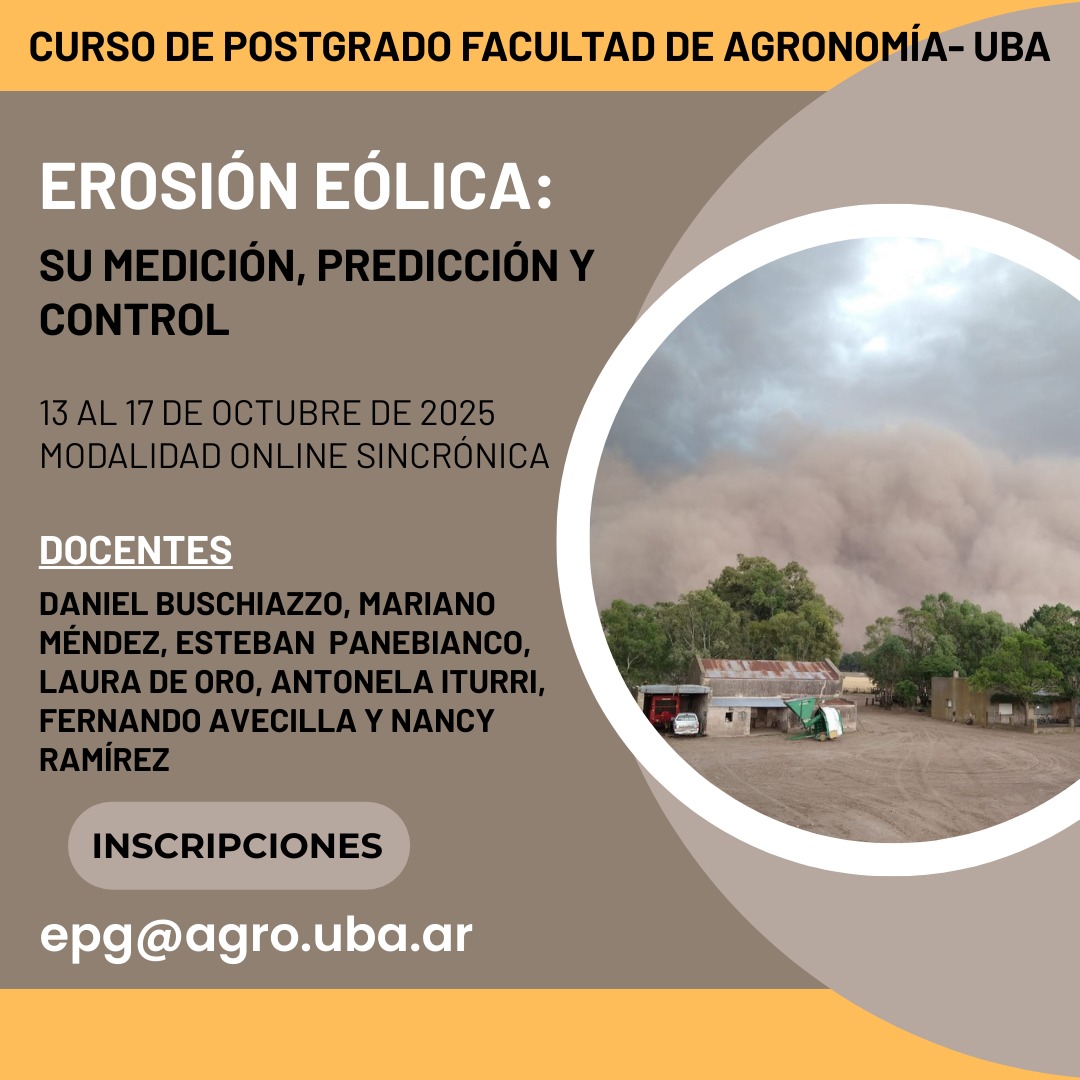 CURSO DE POSTGRADO FACULTAD DE AGRONOMÍA- UBA

EROSIÓN EÓLICA:

SU MEDICIÓN, PREDICCIÓN Y CONTROL

13 AL 17 DE OCTUBRE DE 2025
MODALIDAD ONLINE SINCRÓNICA

DOCENTES

DANIEL BUSCHIAZZO, MARIANO MÉNDEZ, ESTEBAN PANEBIANCO, LAURA DE ORO, ANTONELA ITURRI, FERNANDO AVECILLA Y NANCY RAMÍREZ

INSCRIPCIONES

epg@agro.uba.ar